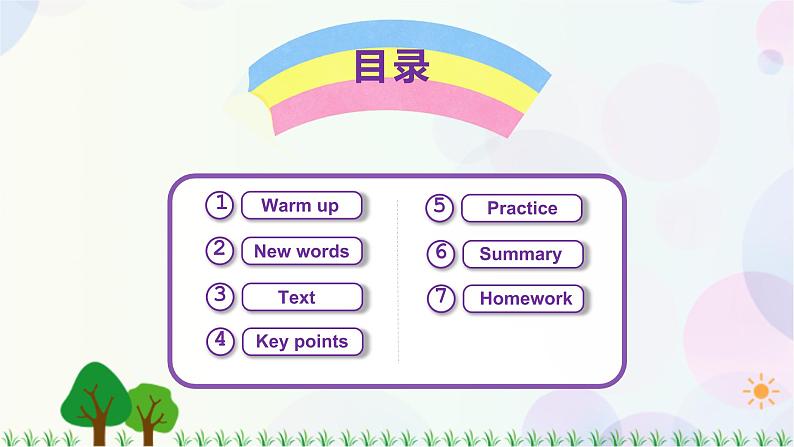 目录

① Warm up

② New words

③ Text

④ Key points

⑤ Practice

⑥ Summary

⑦ Homework